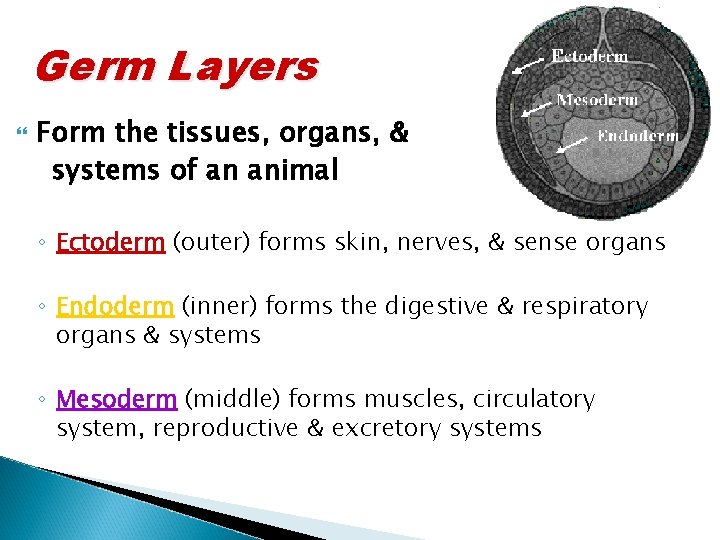 Germ Layers

Ectoderm

Mesoderm

Endoderm

Form the tissues, organs, & systems of an animal

◦ Ectoderm (outer) forms skin, nerves, & sense organs

◦ Endoderm (inner) forms the digestive & respiratory organs & systems

◦ Mesoderm (middle) forms muscles, circulatory system, reproductive & excretory systems